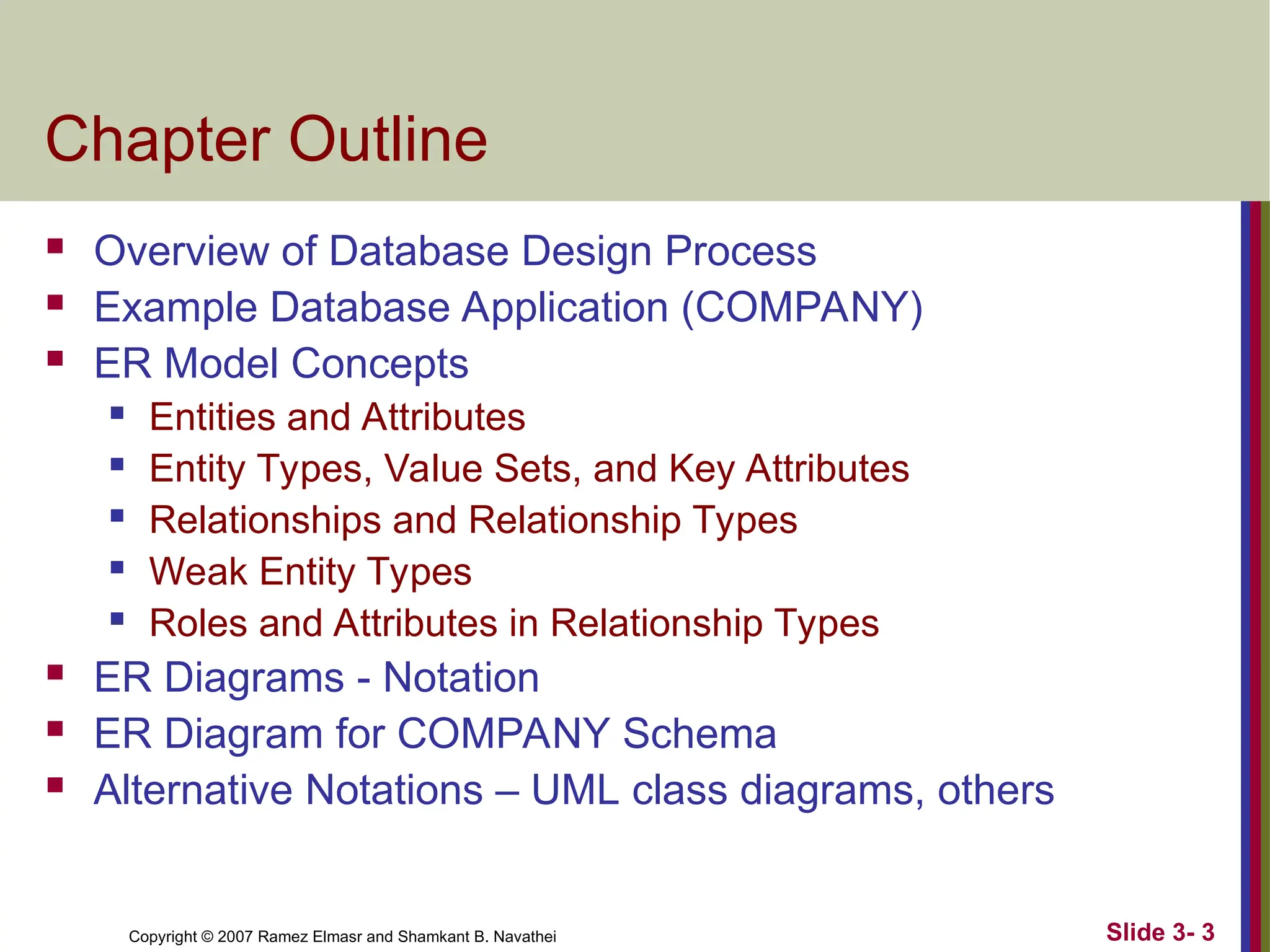 Chapter Outline

- Overview of Database Design Process
- Example Database Application (COMPANY)
- ER Model Concepts
  - Entities and Attributes
  - Entity Types, Value Sets, and Key Attributes
  - Relationships and Relationship Types
  - Weak Entity Types
  - Roles and Attributes in Relationship Types
- ER Diagrams - Notation
- ER Diagram for COMPANY Schema
- Alternative Notations – UML class diagrams, others

Copyright © 2007 Ramez Elmasr and Shamkant B. Navathei

Slide 3- 3